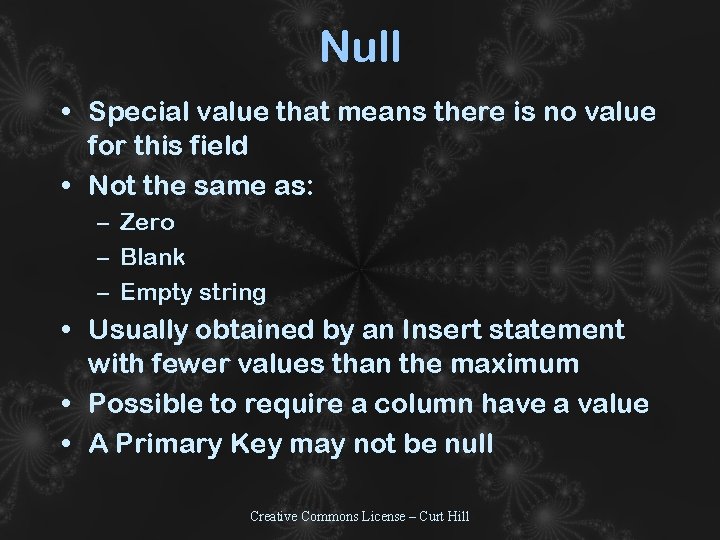 Null

• Special value that means there is no value for this field
• Not the same as:
– Zero
– Blank
– Empty string
• Usually obtained by an Insert statement with fewer values than the maximum
• Possible to require a column have a value
• A Primary Key may not be null

Creative Commons License – Curt Hill